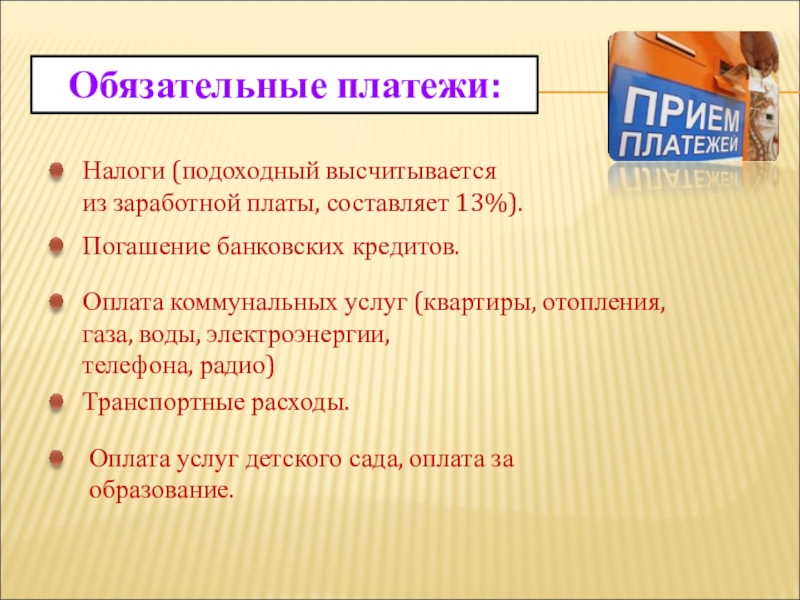 Обязательные платежи:

ПРИЕМ ПЛАТЕЖЕЙ

Налоги (подоходный высчитывается из заработной платы, составляет 13%).

Погашение банковских кредитов.

Оплата коммунальных услуг (квартиры, отопления, газа, воды, электроэнергии, телефона, радио)

Транспортные расходы.

Оплата услуг детского сада, оплата за образование.